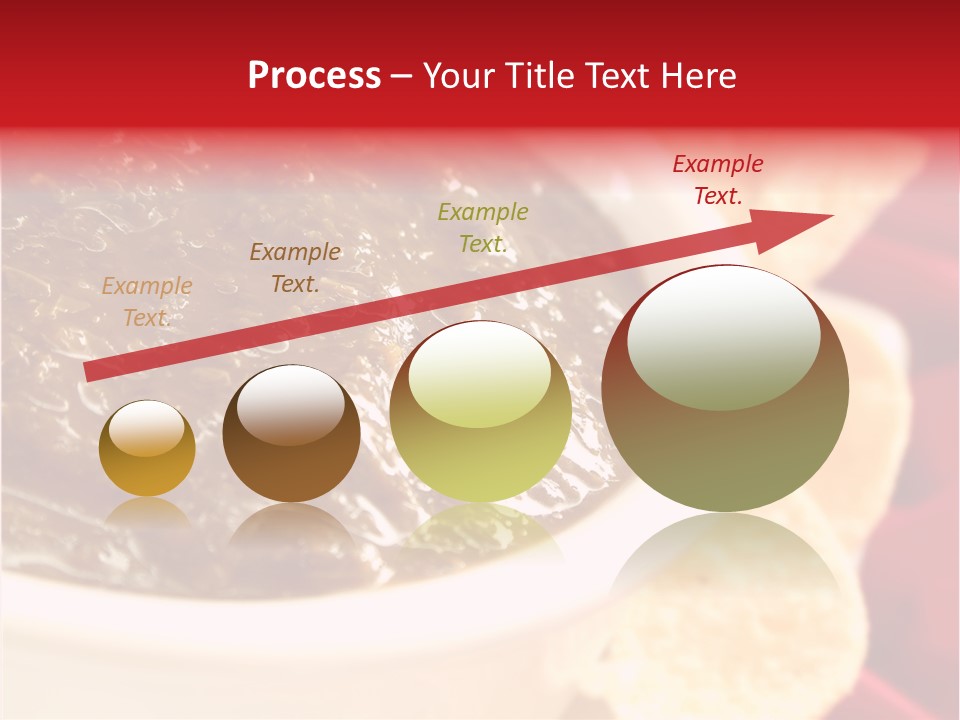 Process – Your Title Text Here

Example Text.

Example Text.

Example Text.

Example Text.